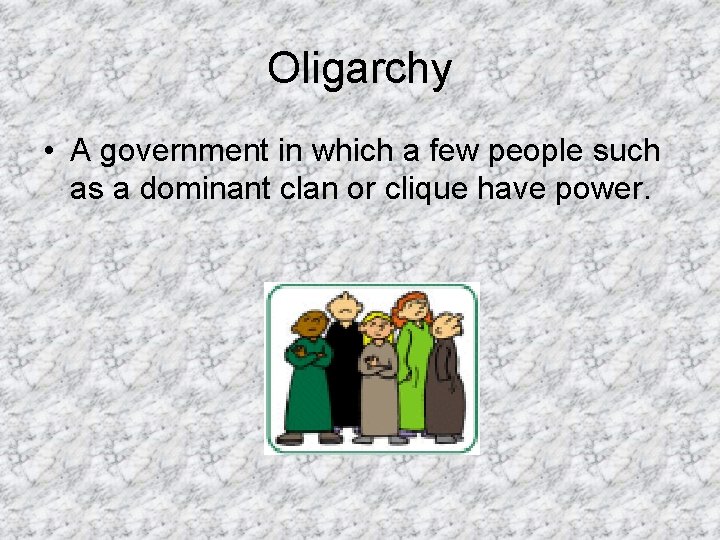 Oligarchy

• A government in which a few people such as a dominant clan or clique have power.